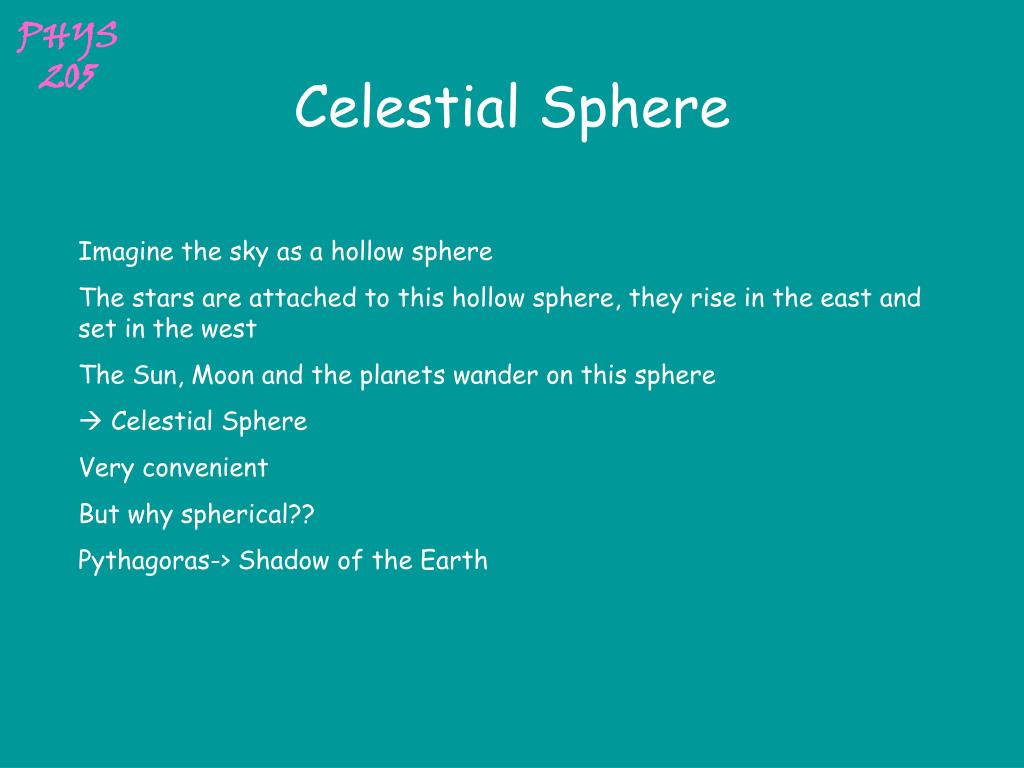 PHYS 205

Celestial Sphere

Imagine the sky as a hollow sphere

The stars are attached to this hollow sphere, they rise in the east and set in the west

The Sun, Moon and the planets wander on this sphere

→ Celestial Sphere

Very convenient

But why spherical??

Pythagoras-> Shadow of the Earth